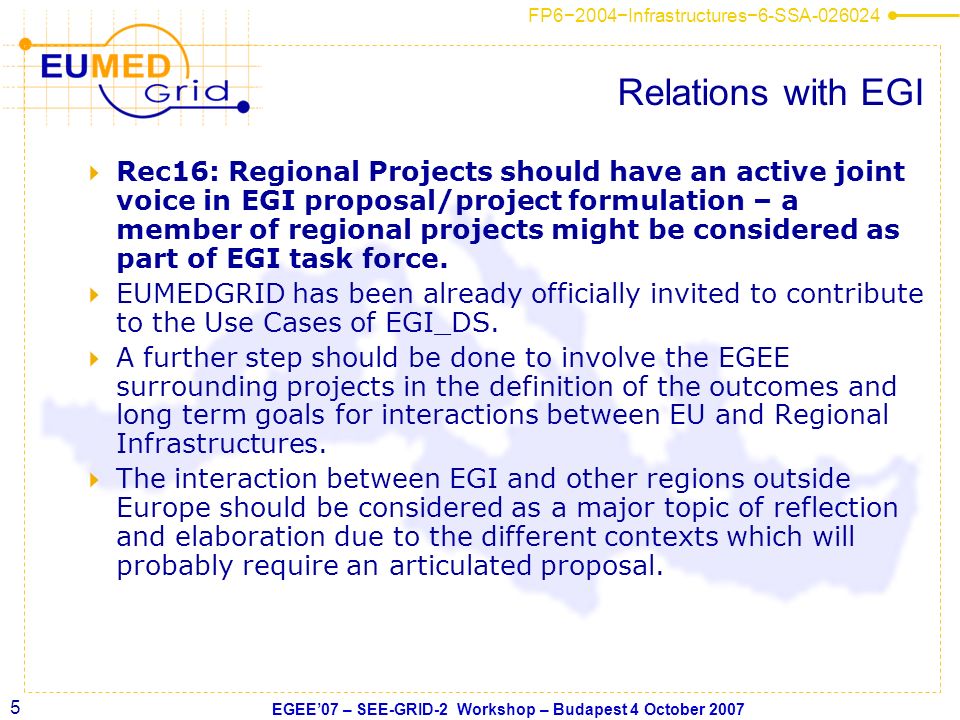 FP6−2004−Infrastructures−6-SSA-026024

EUMED Grid

Relations with EGI

Rec16: Regional Projects should have an active joint voice in EGI proposal/project formulation – a member of regional projects might be considered as part of EGI task force.

EUMEDGRID has been already officially invited to contribute to the Use Cases of EGI_DS.

A further step should be done to involve the EGEE surrounding projects in the definition of the outcomes and long term goals for interactions between EU and Regional Infrastructures.

The interaction between EGI and other regions outside Europe should be considered as a major topic of reflection and elaboration due to the different contexts which will probably require an articulated proposal.

5

EGEE'07 – SEE-GRID-2 Workshop – Budapest 4 October 2007